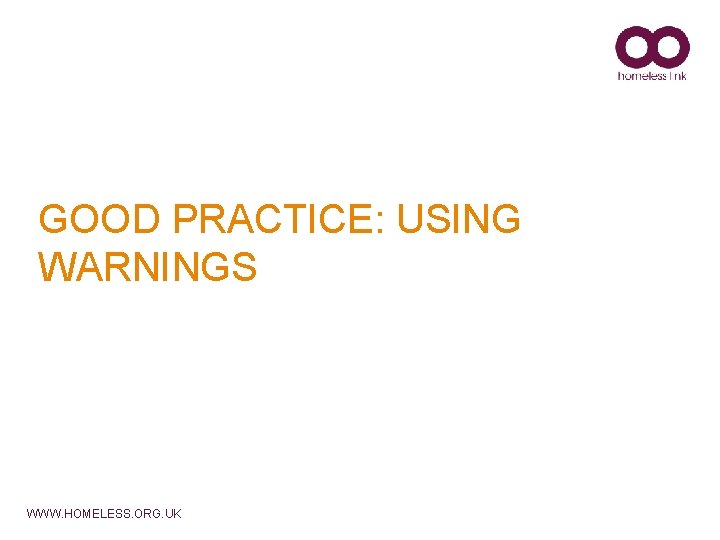 homeless link

GOOD PRACTICE: USING WARNINGS

WWW.HOMELESS.ORG.UK